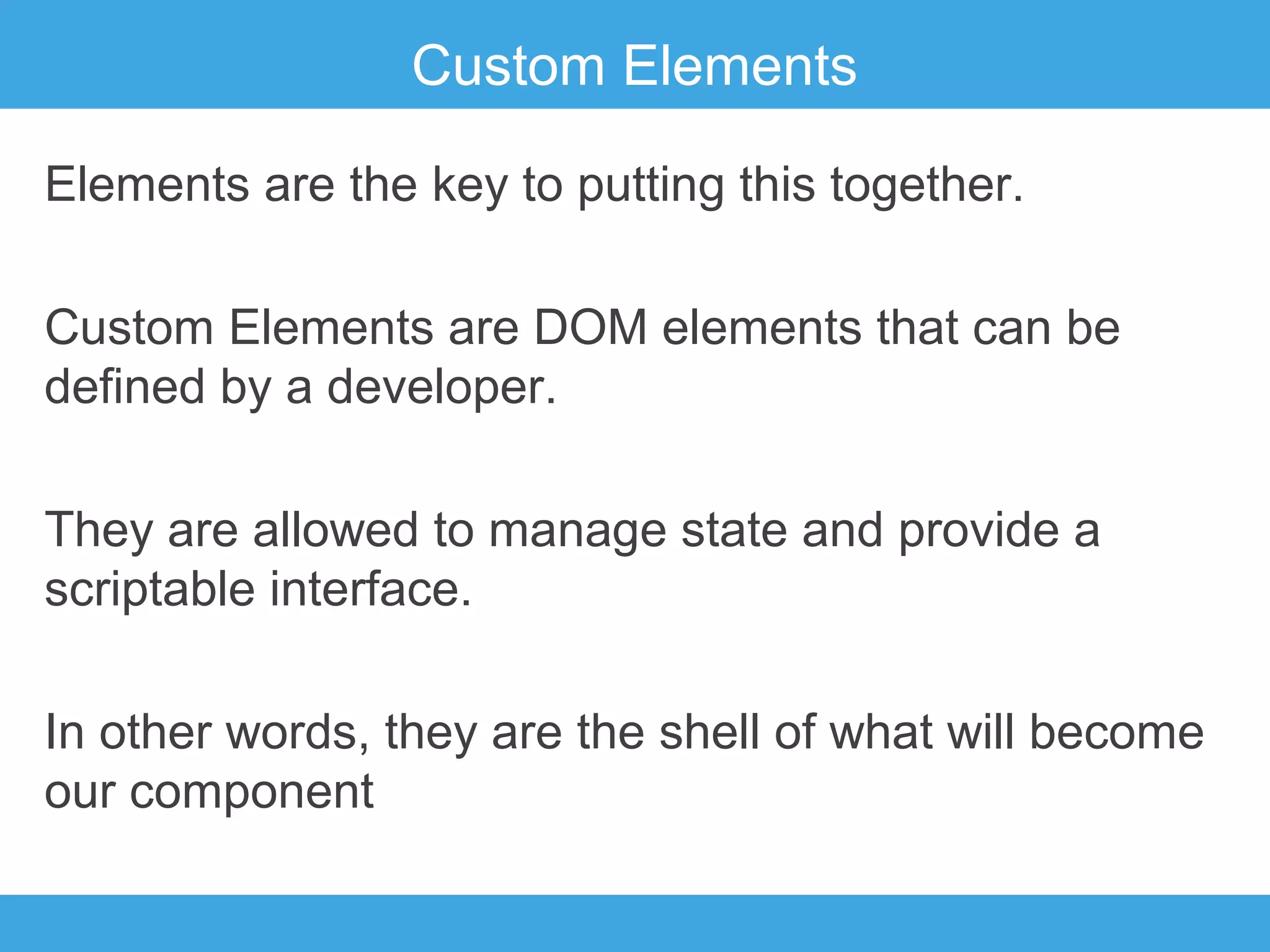 Custom Elements

Elements are the key to putting this together.

Custom Elements are DOM elements that can be defined by a developer.

They are allowed to manage state and provide a scriptable interface.

In other words, they are the shell of what will become our component